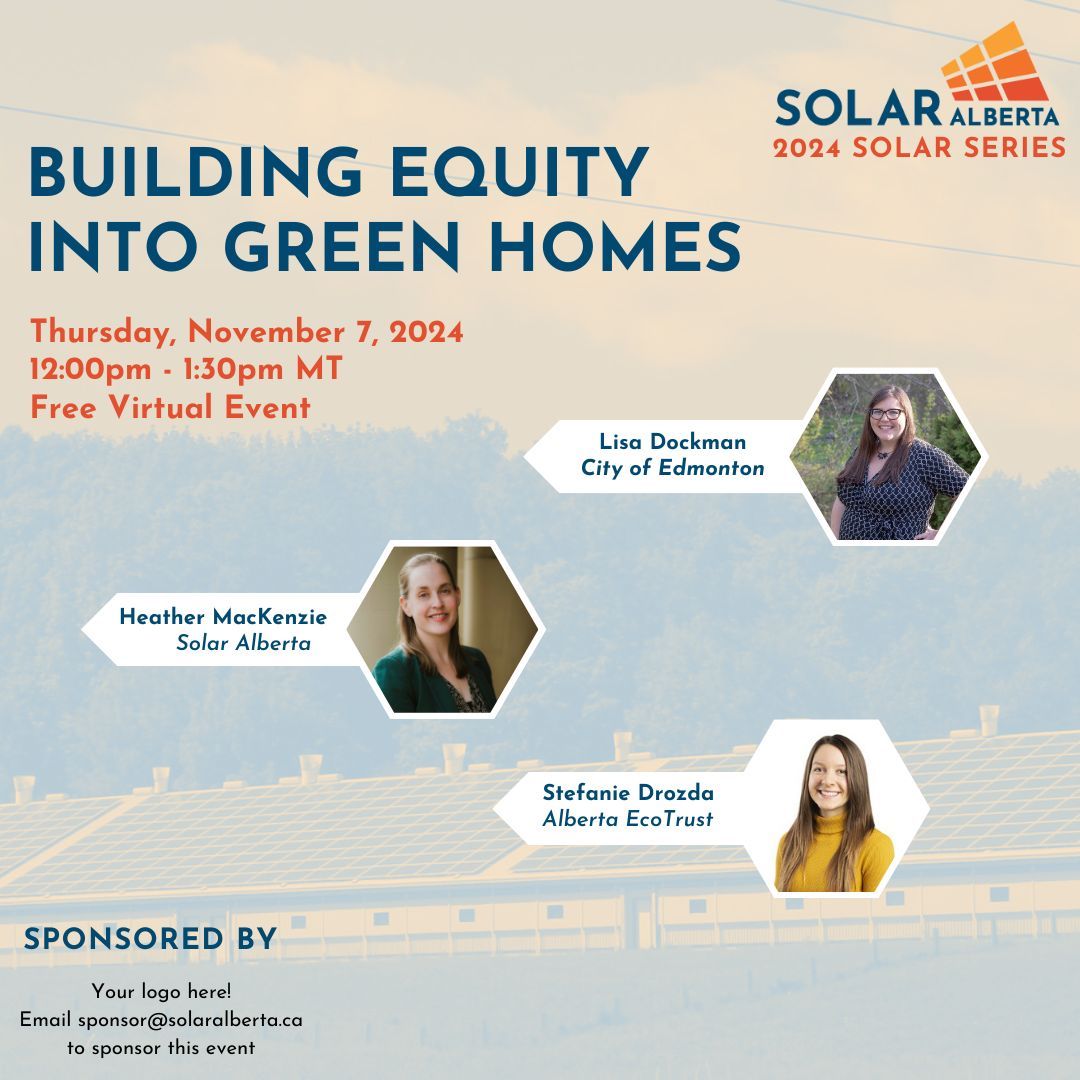 SOLAR ALBERTA
2024 SOLAR SERIES

BUILDING EQUITY INTO GREEN HOMES

Thursday, November 7, 2024
12:00pm - 1:30pm MT
Free Virtual Event

Lisa Dockman
City of Edmonton

Heather MacKenzie
Solar Alberta

Stefanie Drozda
Alberta EcoTrust

SPONSORED BY

Your logo here!
Email sponsor@solaralberta.ca
to sponsor this event